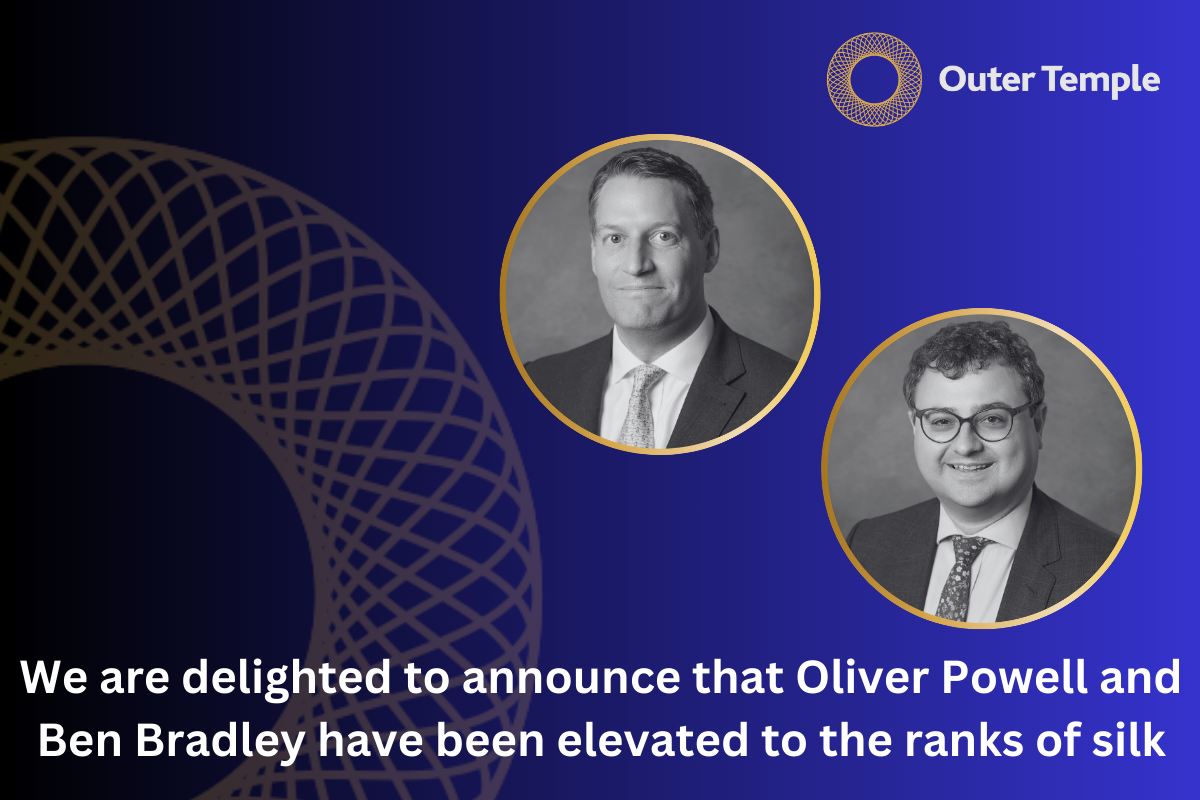 Outer Temple

We are delighted to announce that Oliver Powell and Ben Bradley have been elevated to the ranks of silk